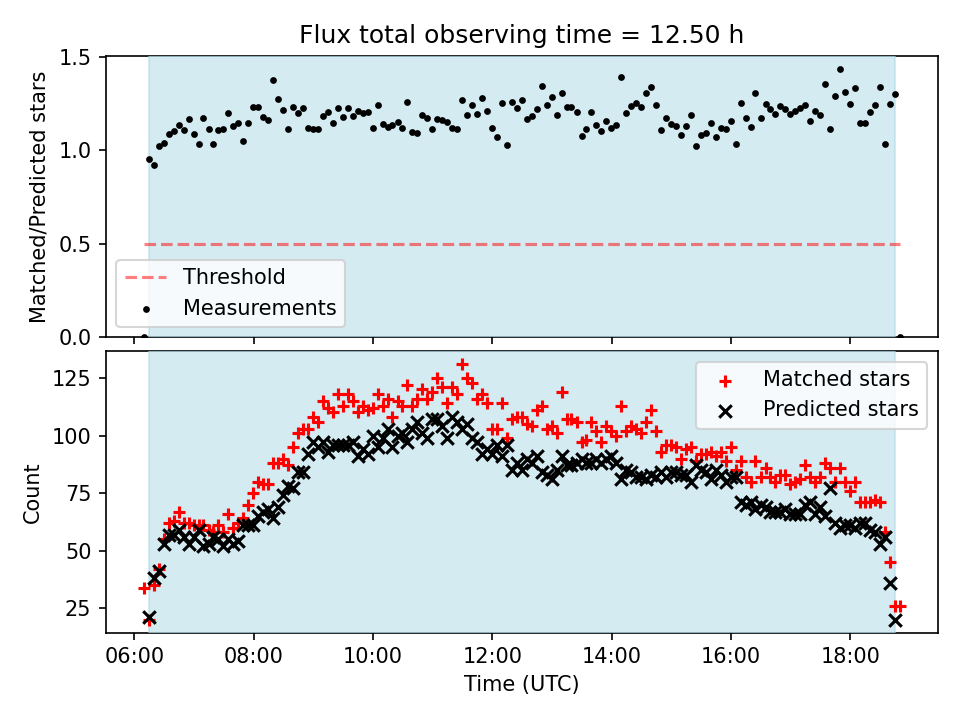 Flux total observing time = 12.50 h

Matched/Predicted stars

1.5
1.0
0.5
0.0

Threshold
Measurements

Count

125
100
75
50
25

Matched stars
Predicted stars

06:00
08:00
10:00
12:00
14:00
16:00
18:00

Time (UTC)